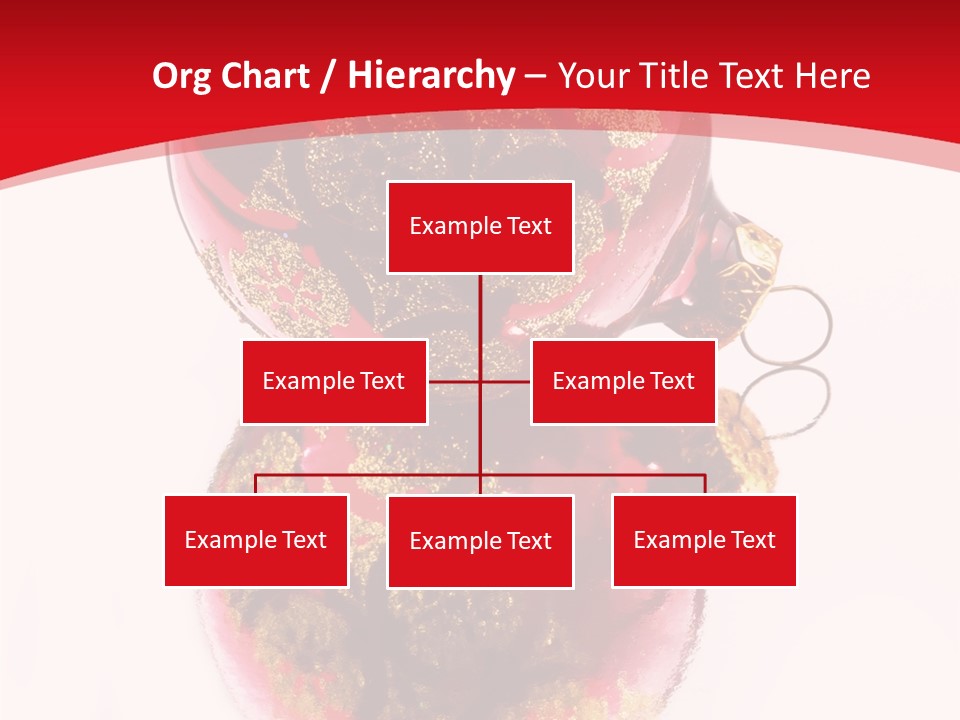 Org Chart / Hierarchy – Your Title Text Here

Example Text

Example Text

Example Text

Example Text

Example Text

Example Text